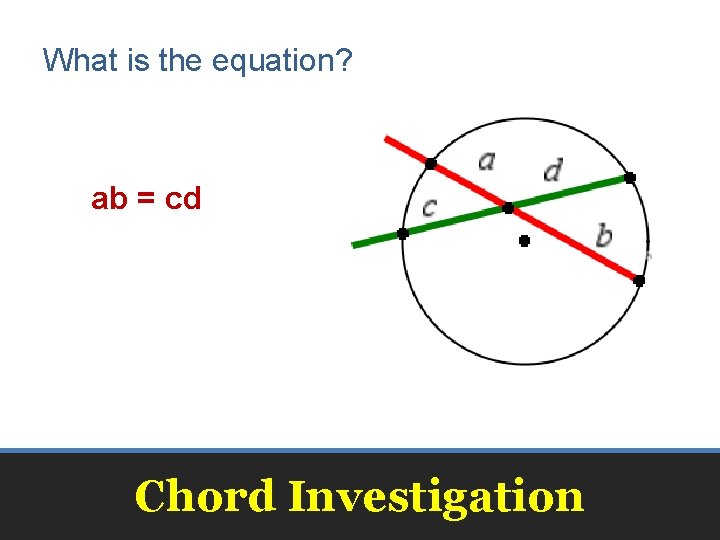 What is the equation?

ab = cd

a

d

c

b

Chord Investigation